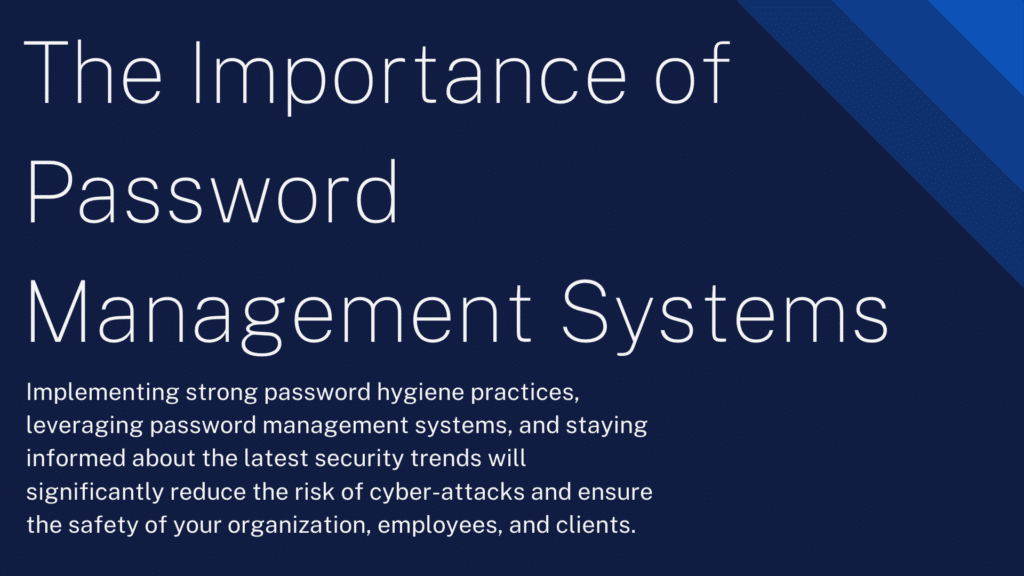 The Importance of Password Management Systems

Implementing strong password hygiene practices, leveraging password management systems, and staying informed about the latest security trends will significantly reduce the risk of cyber-attacks and ensure the safety of your organization, employees, and clients.